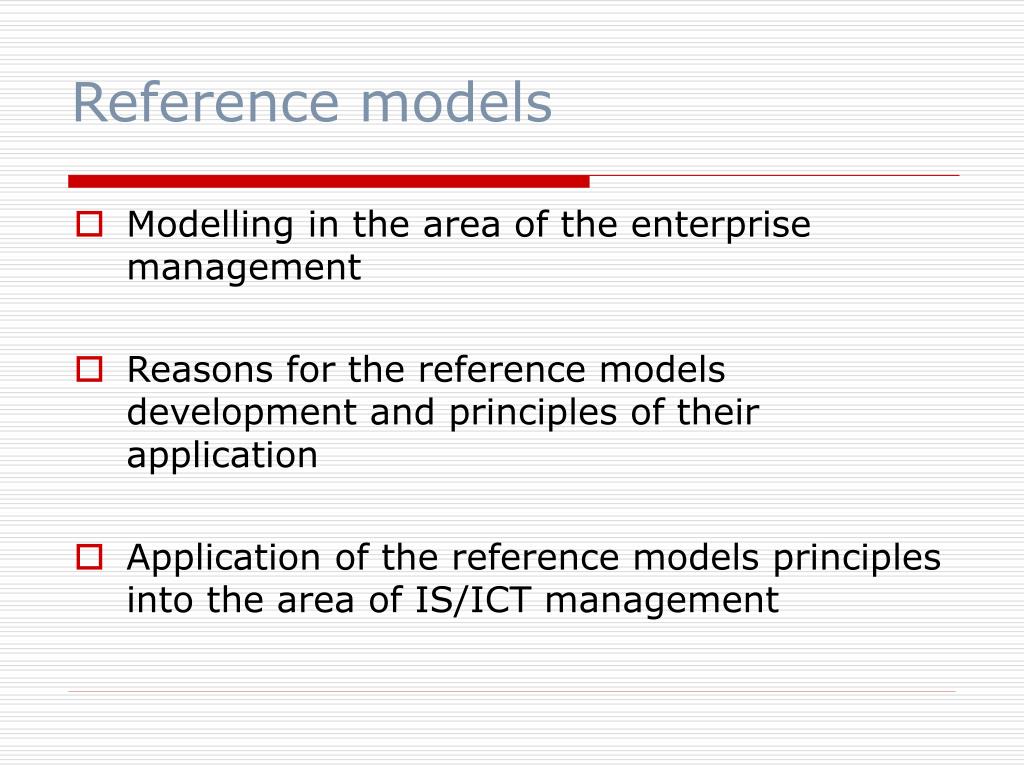 Reference models

Modelling in the area of the enterprise management

Reasons for the reference models development and principles of their application

Application of the reference models principles into the area of IS/ICT management